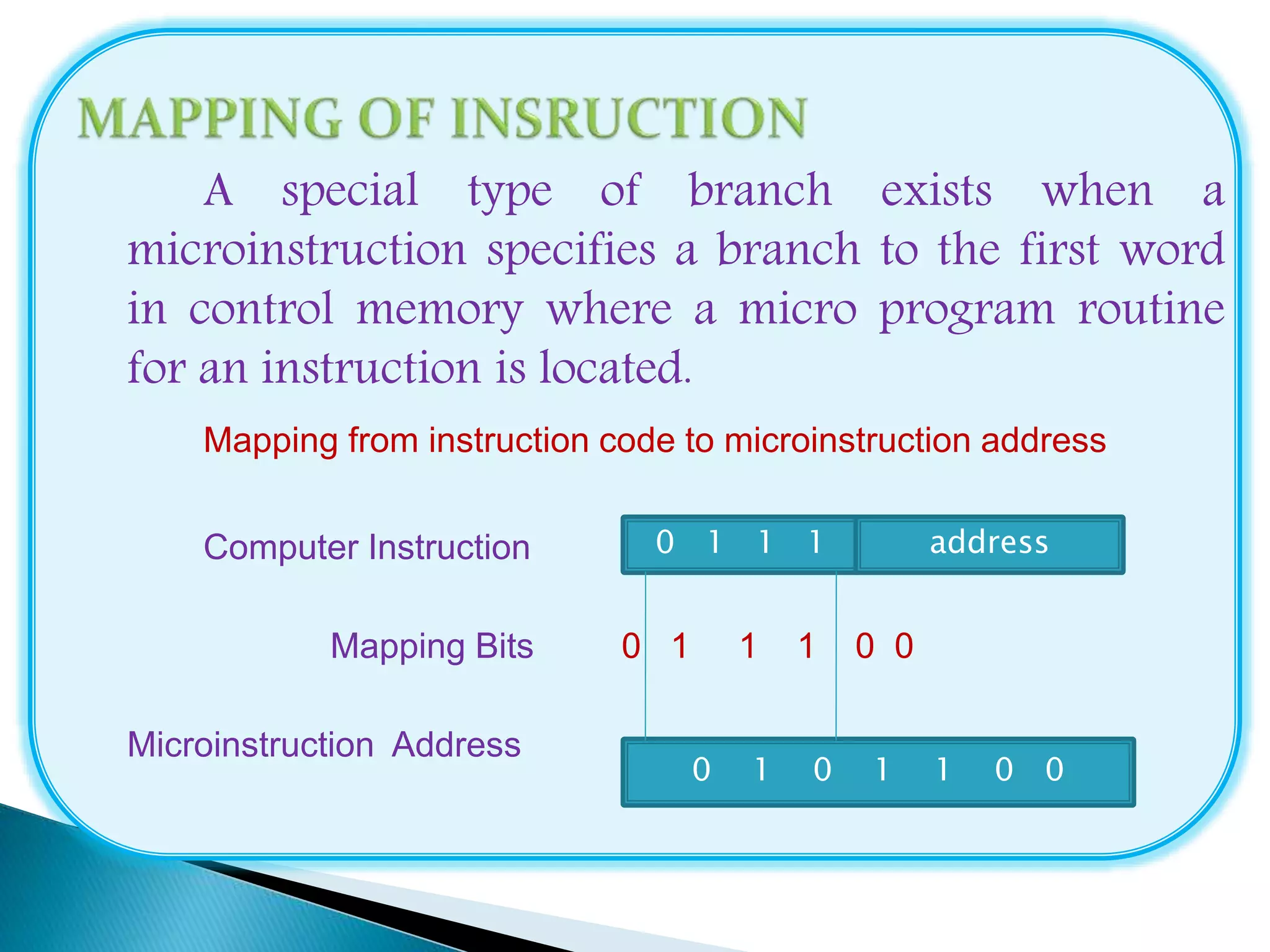 MAPPING OF INSRUCTION

A special type of branch exists when a microinstruction specifies a branch to the first word in control memory where a micro program routine for an instruction is located.

Mapping from instruction code to microinstruction address

Computer Instruction

0 1 1 1

address

Mapping Bits

0 1 1 1 0 0

Microinstruction Address

0 1 0 1 1 0 0